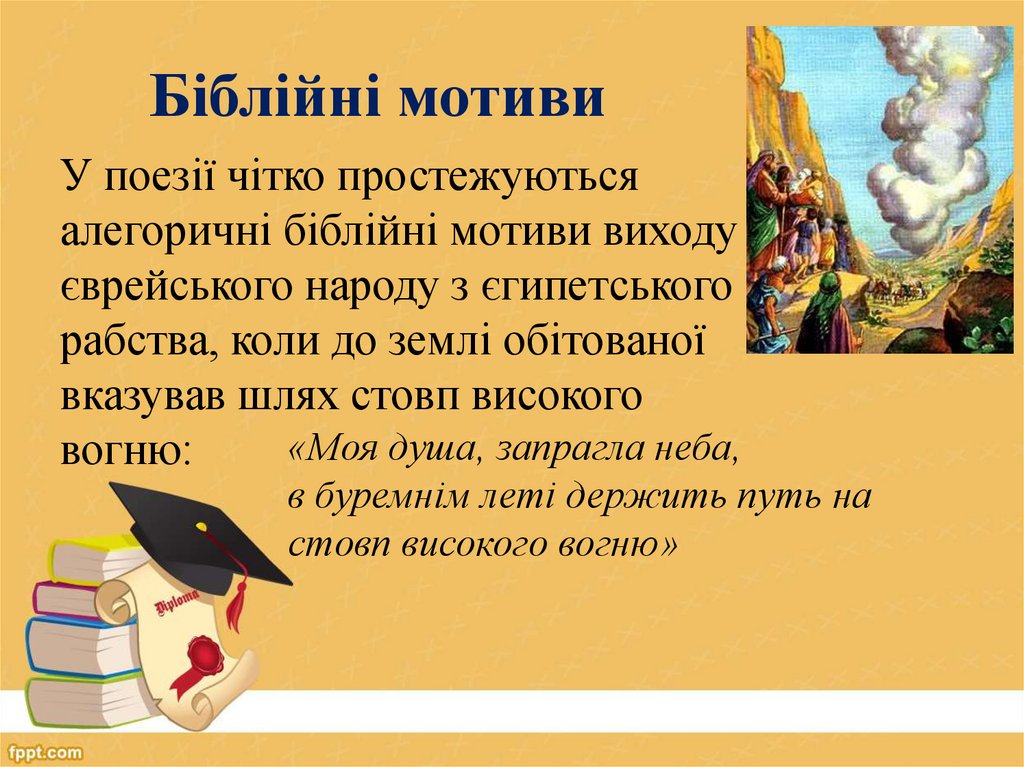 Біблійні мотиви

У поезії чітко простежуються алегоричні біблійні мотиви виходу єврейського народу з єгипетського рабства, коли до землі обітованої вказував шлях стовп високого вогню:

«Моя душа, запрагла неба,
в буремнім леті держить путь на стовп високого вогню»

Diploma

fppt.com